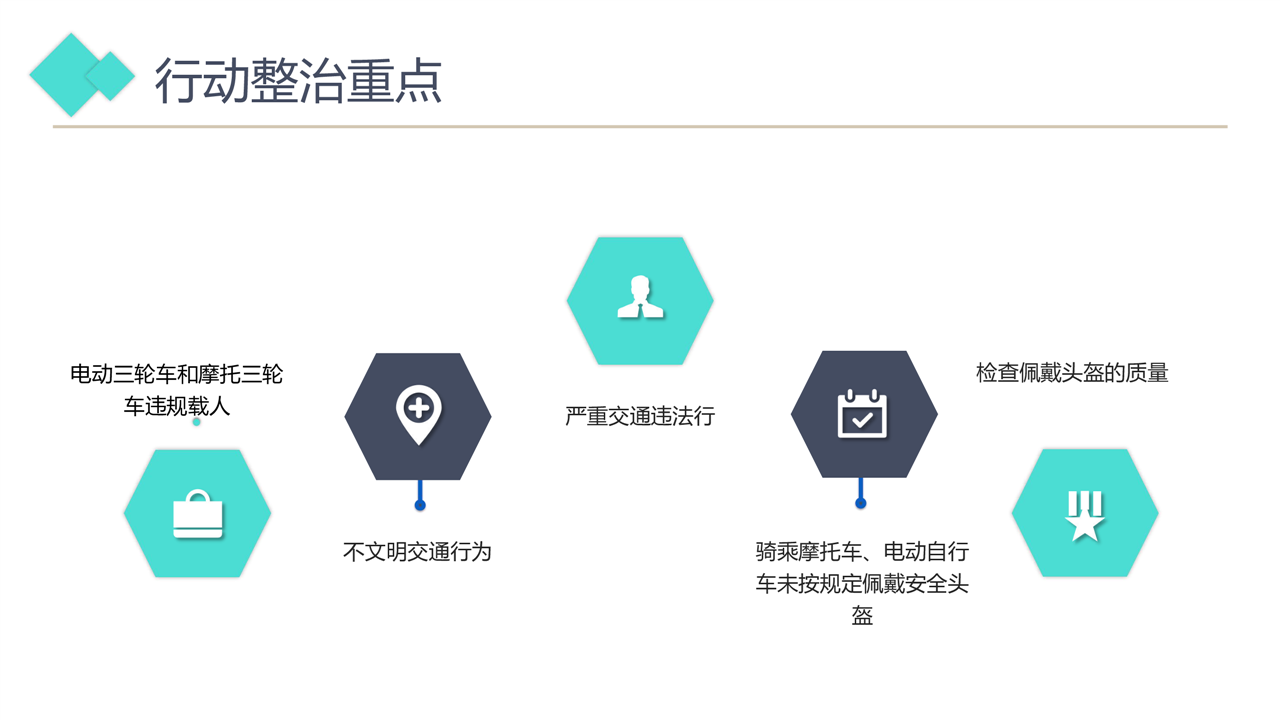 行动整治重点

电动三轮车和摩托三轮车违规载人

不文明交通行为

严重交通违法行

骑乘摩托车、电动自行车未按规定佩戴安全头盔

检查佩戴头盔的质量